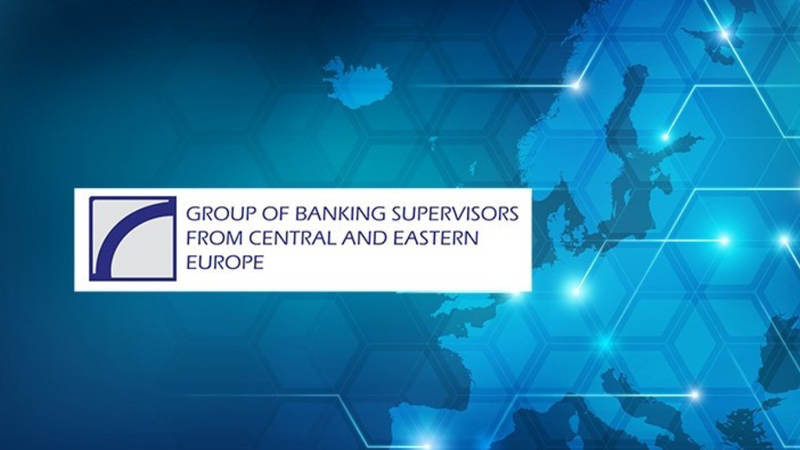 GROUP OF BANKING SUPERVISORS FROM CENTRAL AND EASTERN EUROPE